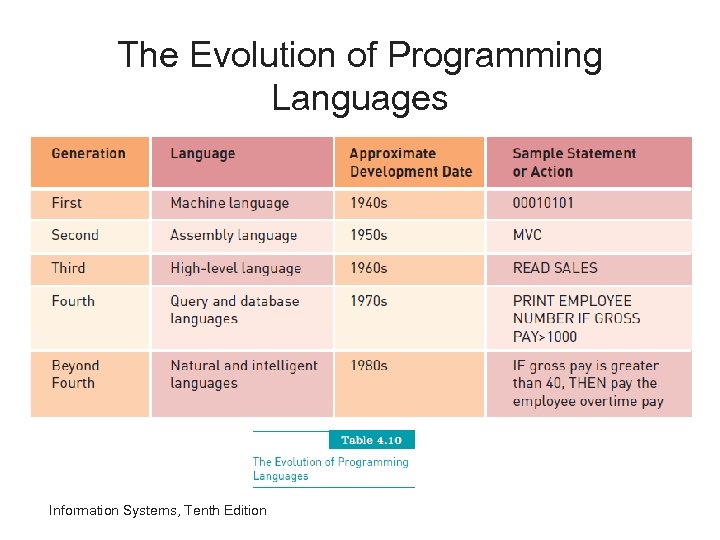 The Evolution of Programming Languages

| Generation | Language | Approximate Development Date | Sample Statement or Action |
|---|---|---|---|
| First | Machine language | 1940s | 00010101 |
| Second | Assembly language | 1950s | MVC |
| Third | High-level language | 1960s | READ SALES |
| Fourth | Query and database languages | 1970s | PRINT EMPLOYEE NUMBER IF GROSS PAY>1000 |
| Beyond Fourth | Natural and intelligent languages | 1980s | IF gross pay is greater than 40, THEN pay the employee overtime pay |

Table 4.10

The Evolution of Programming Languages

Information Systems, Tenth Edition